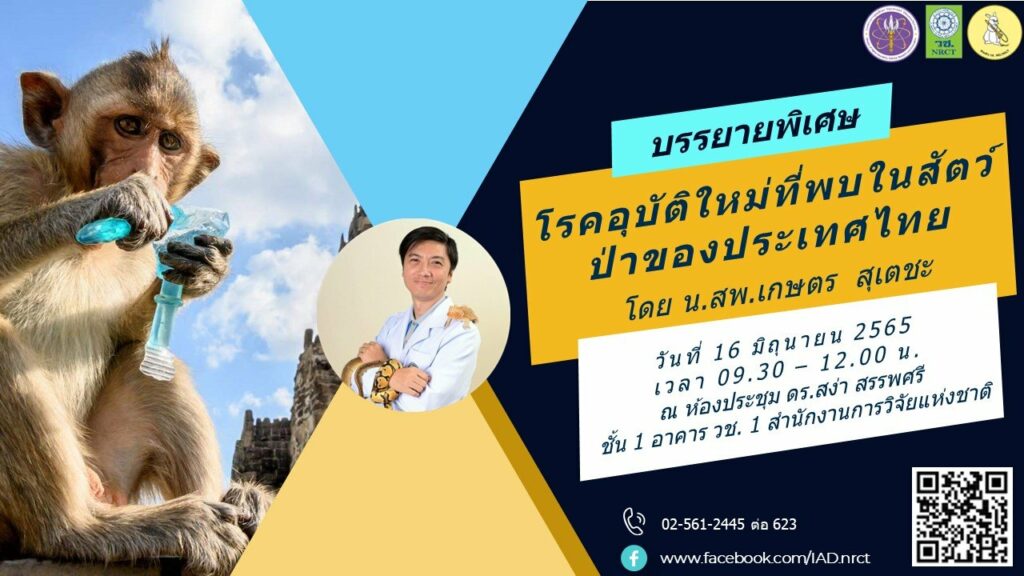 วช.
NRCT

บรรยายพิเศษ

โรคอุบัติใหม่ที่พบในสัตว์ป่าของประเทศไทย

โดย น.สพ.เกษตร สุเตชะ

วันที่ 16 มิถุนายน 2565
เวลา 09.30 – 12.00 น.
ณ ห้องประชุม ดร.สง่า สรรพศรี
ชั้น 1 อาคาร วช. 1 สำนักงานการวิจัยแห่งชาติ

02-561-2445 ต่อ 623

www.facebook.com/IAD.nrct